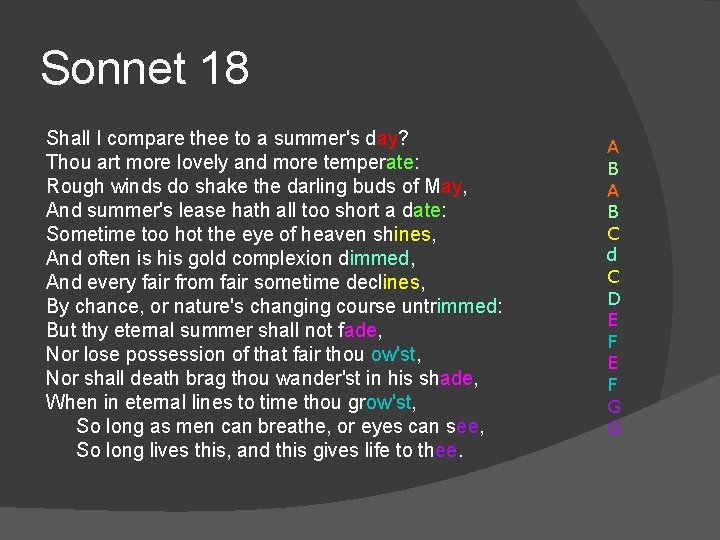 Sonnet 18

Shall I compare thee to a summer's day?
Thou art more lovely and more temperate:
Rough winds do shake the darling buds of May,
And summer's lease hath all too short a date:
Sometime too hot the eye of heaven shines,
And often is his gold complexion dimmed,
And every fair from fair sometime declines,
By chance, or nature's changing course untrimmed:
But thy eternal summer shall not fade,
Nor lose possession of that fair thou ow'st,
Nor shall death brag thou wander'st in his shade,
When in eternal lines to time thou grow'st,
So long as men can breathe, or eyes can see,
So long lives this, and this gives life to thee.

A
B
A
B
C
d
C
D
E
F
E
F
G
G